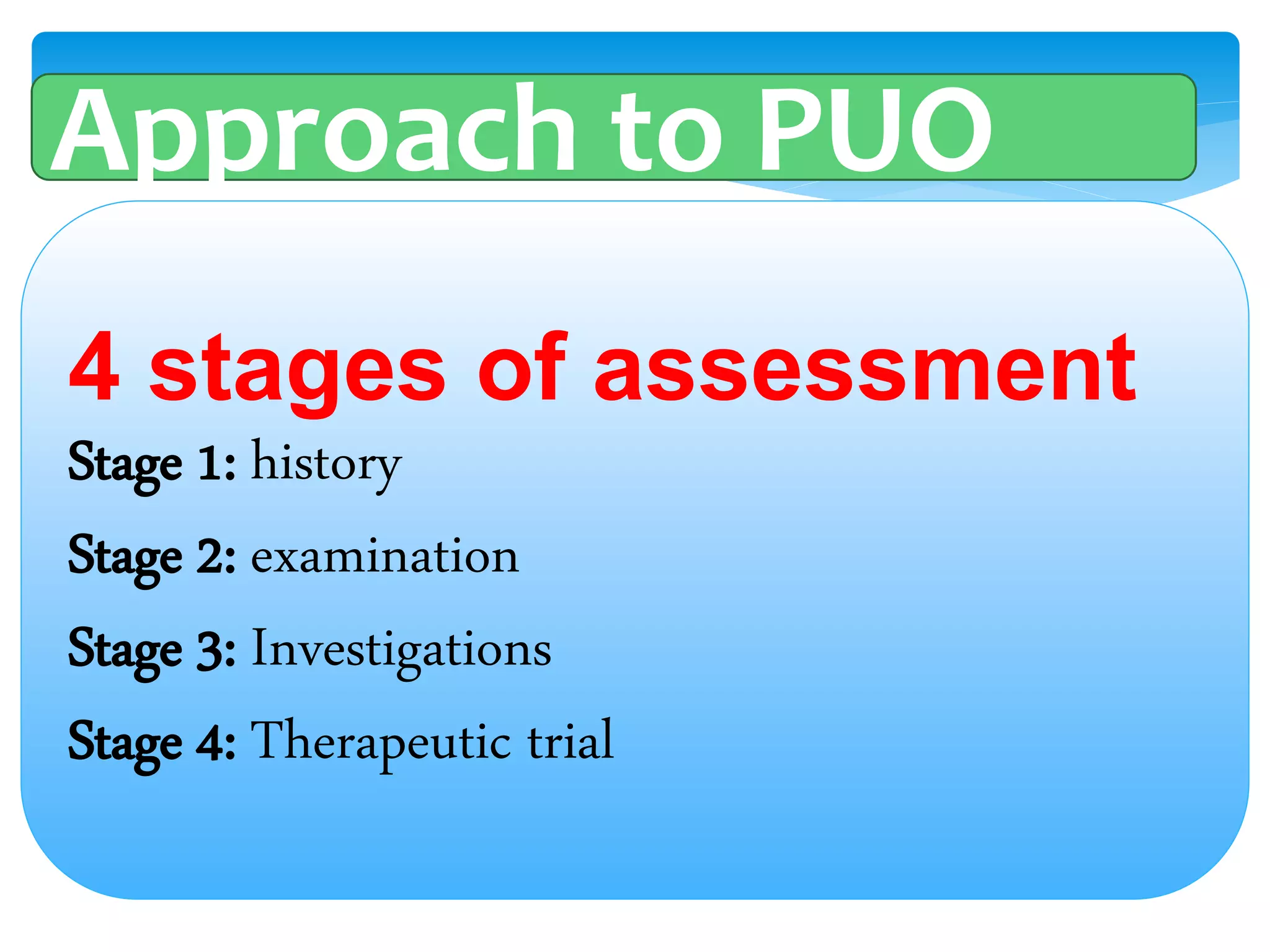 Approach to PUO

4 stages of assessment

Stage 1: history

Stage 2: examination

Stage 3: Investigations

Stage 4: Therapeutic trial